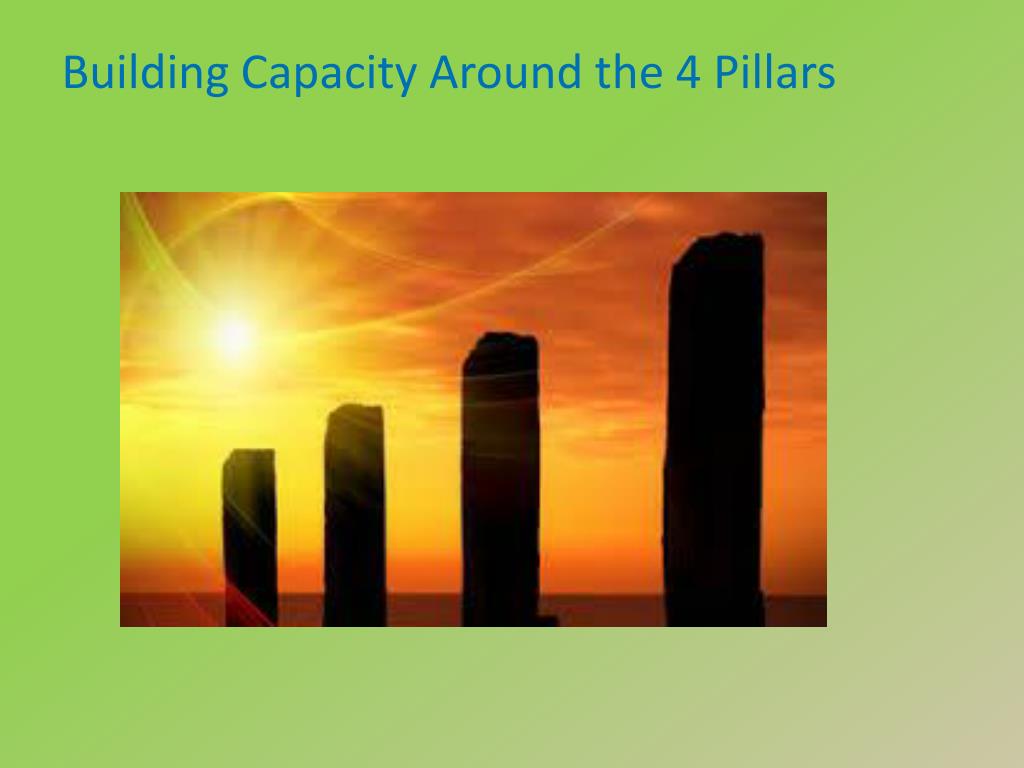 Building Capacity Around the 4 Pillars